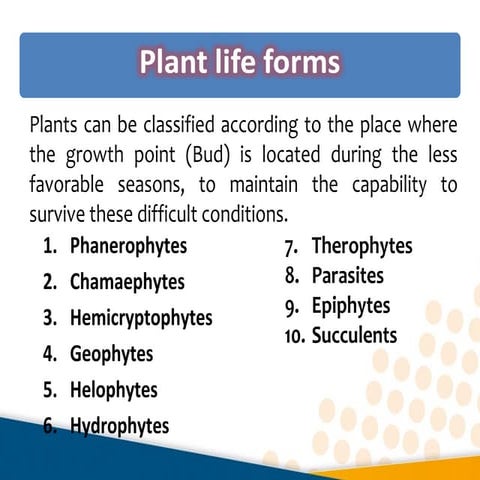 Plant life forms

Plants can be classified according to the place where the growth point (Bud) is located during the less favorable seasons, to maintain the capability to survive these difficult conditions.

1. Phanerophytes
2. Chamaephytes
3. Hemicryptophytes
4. Geophytes
5. Helophytes
6. Hydrophytes

7. Therophytes
8. Parasites
9. Epiphytes
10. Succulents